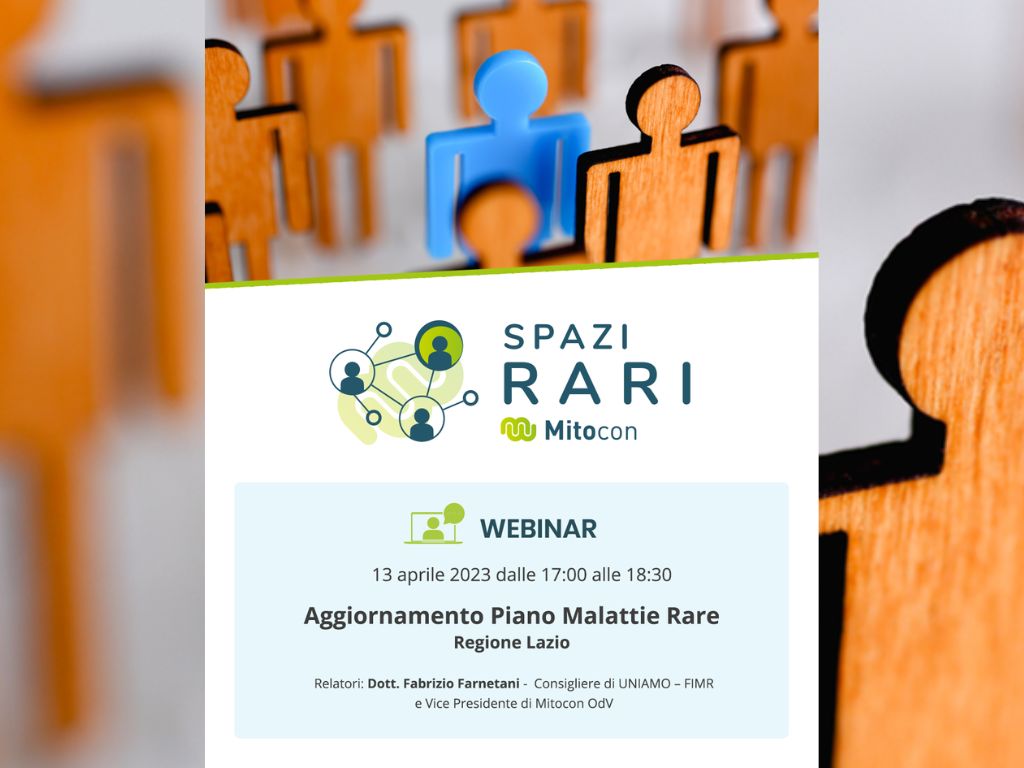 SPAZI RARI
Mitocon

WEBINAR

13 aprile 2023 dalle 17:00 alle 18:30

Aggiornamento Piano Malattie Rare
Regione Lazio

Relatori: Dott. Fabrizio Farnetani - Consigliere di UNIAMO – FIMR e Vice Presidente di Mitocon OdV